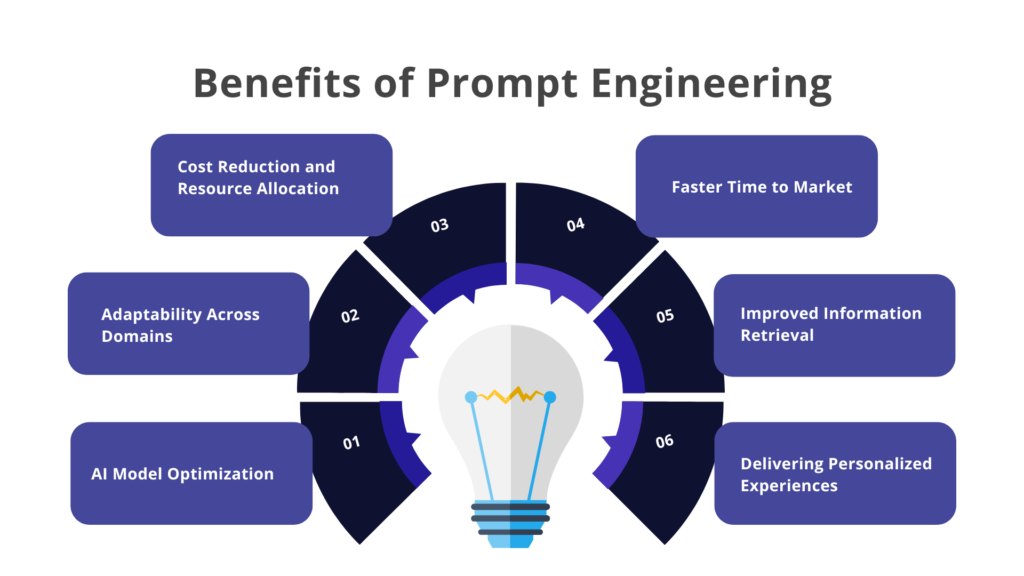 Benefits of Prompt Engineering

01
AI Model Optimization

02
Adaptability Across Domains

03
Cost Reduction and Resource Allocation

04
Faster Time to Market

05
Improved Information Retrieval

06
Delivering Personalized Experiences